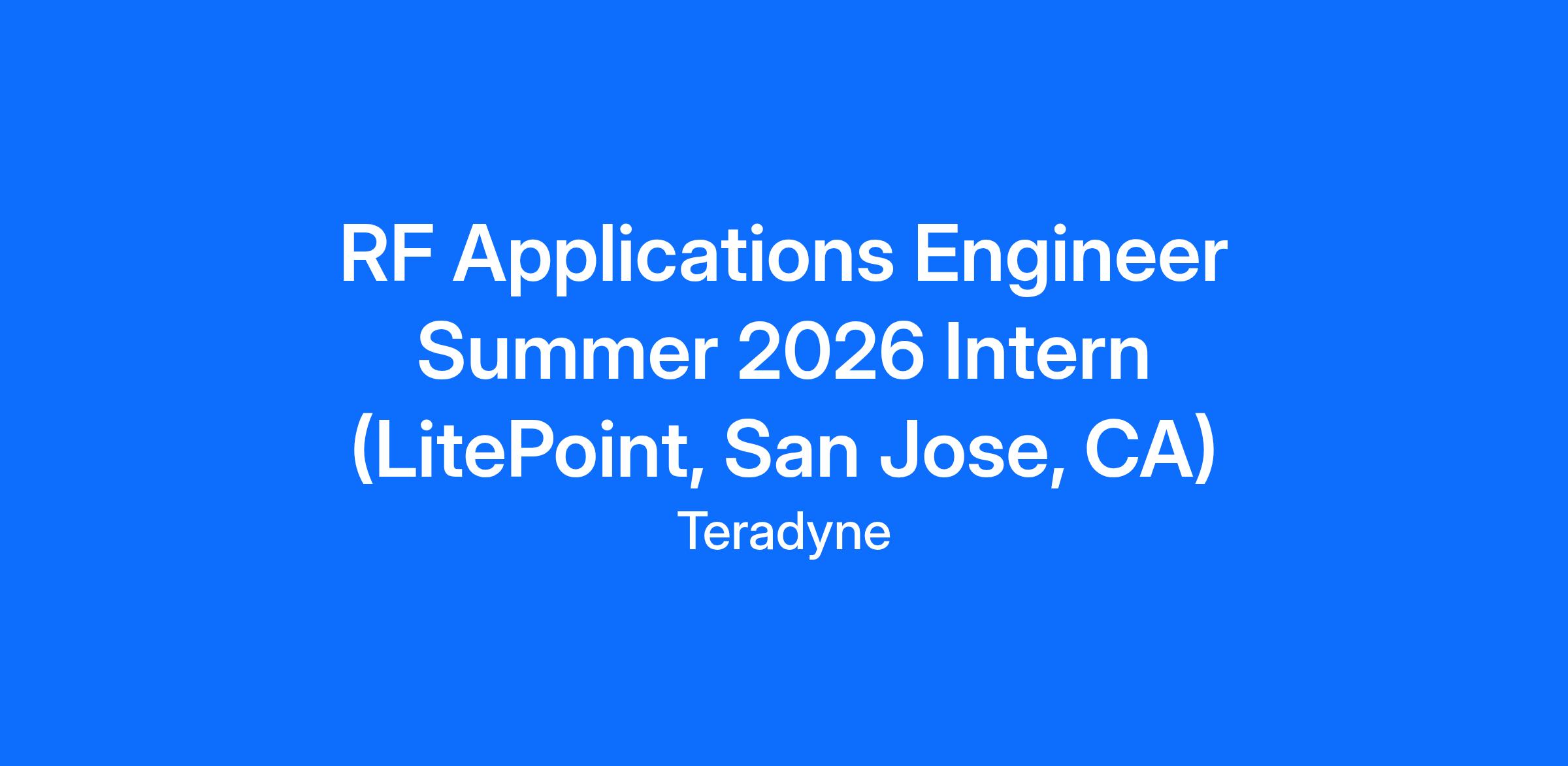 RF Applications Engineer Summer 2026 Intern (LitePoint, San Jose, CA)

Teradyne